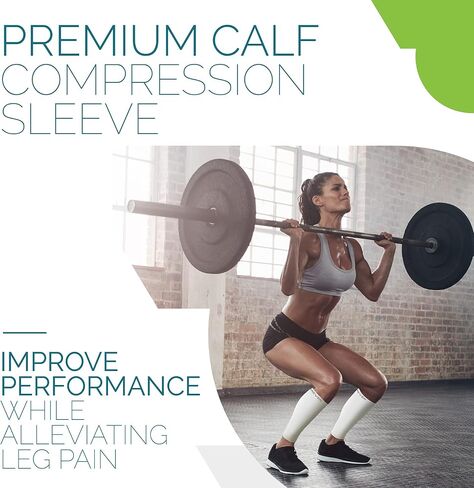 PREMIUM CALF COMPRESSION SLEEVE

IMPROVE PERFORMANCE WHILE ALLEVIATING LEG PAIN